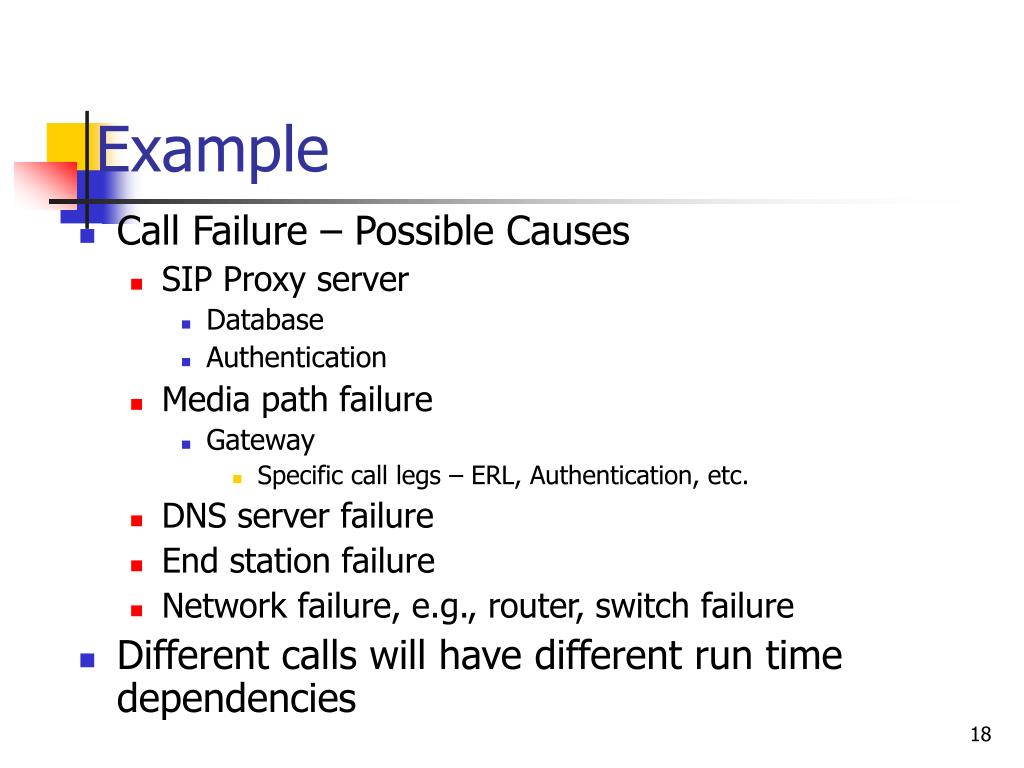 Example

Call Failure – Possible Causes
SIP Proxy server
Database
Authentication
Media path failure
Gateway
Specific call legs – ERL, Authentication, etc.
DNS server failure
End station failure
Network failure, e.g., router, switch failure

Different calls will have different run time dependencies

18